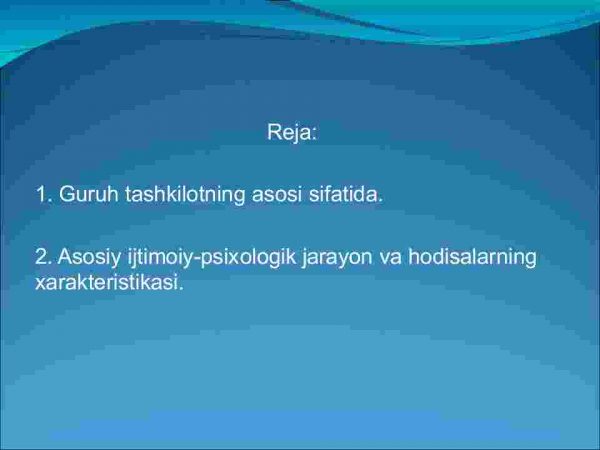 Reja:

1. Guruh tashkilotning asosi sifatida.

2. Asosiy ijtimoiy-psixologik jarayon va hodisalarning xarakteristikasi.